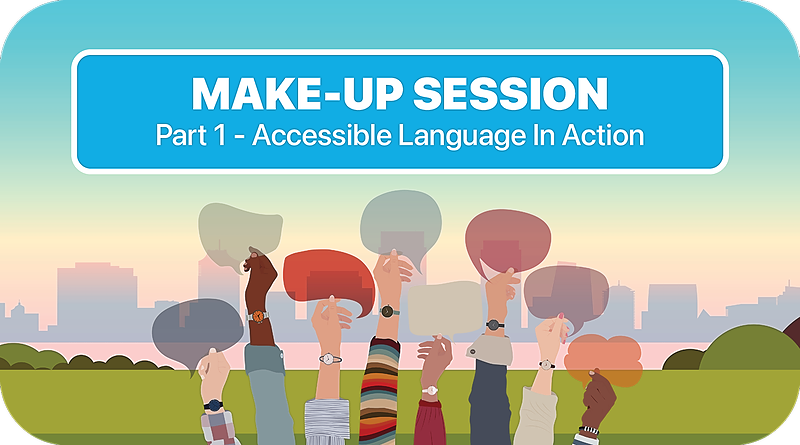 MAKE-UP SESSION
Part 1 - Accessible Language In Action